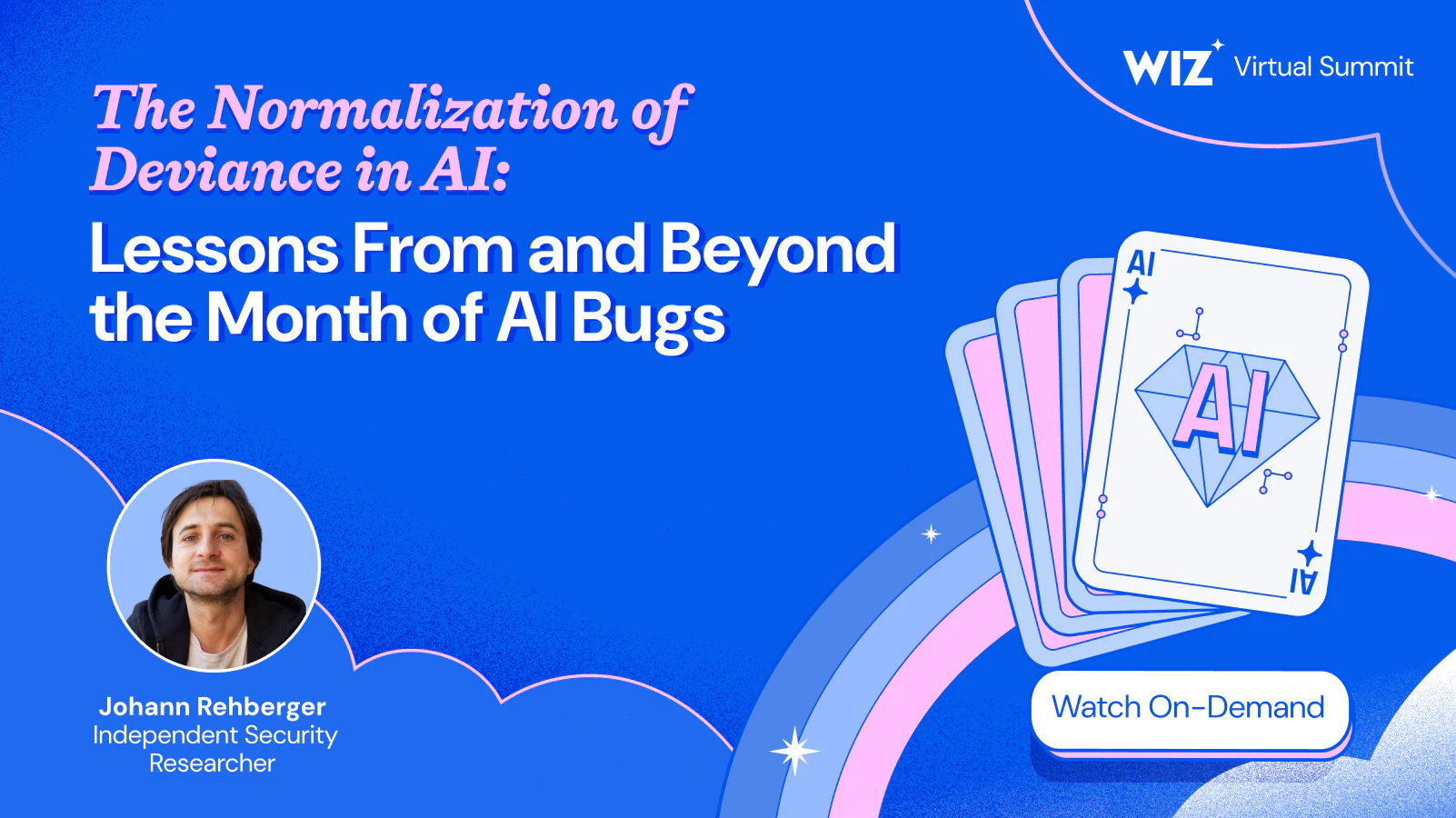 WIZ Virtual Summit

The Normalization of Deviance in AI:

Lessons From and Beyond the Month of AI Bugs

AI

AI

AI

Johann Rehberger
Independent Security Researcher

Watch On-Demand